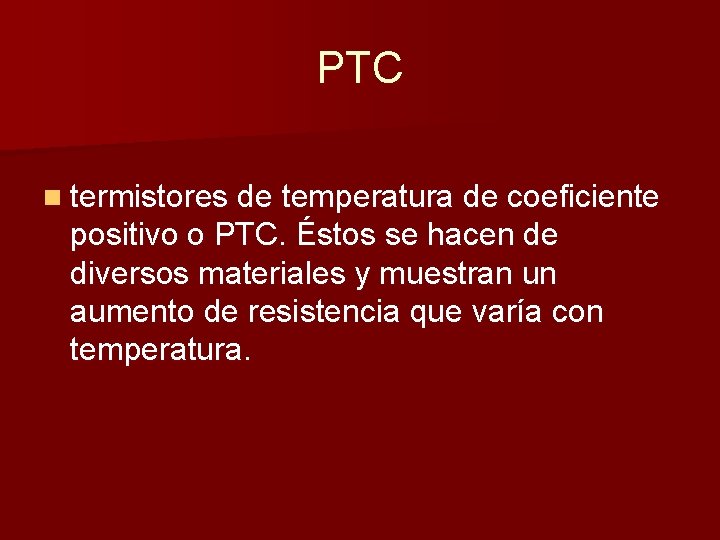 PTC

termistores de temperatura de coeficiente positivo o PTC. Éstos se hacen de diversos materiales y muestran un aumento de resistencia que varía con temperatura.